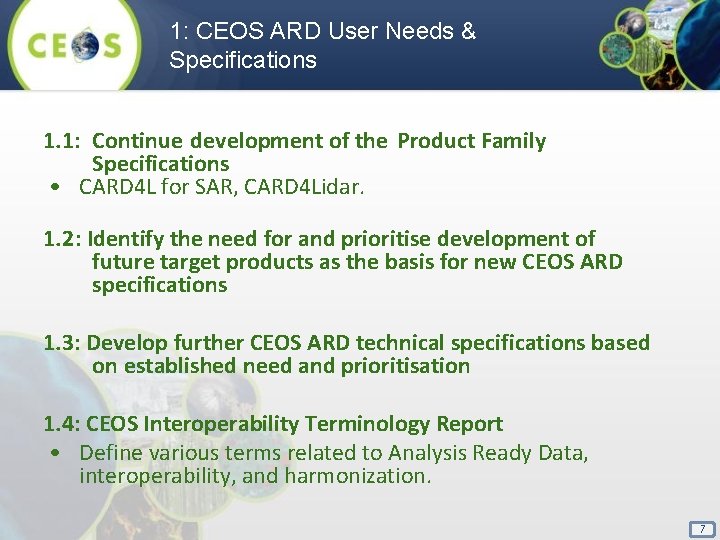 CEOS

1: CEOS ARD User Needs & Specifications

1.1: Continue development of the Product Family Specifications

• CARD4L for SAR, CARD4Lidar.

1.2: Identify the need for and prioritise development of future target products as the basis for new CEOS ARD specifications

1.3: Develop further CEOS ARD technical specifications based on established need and prioritisation

1.4: CEOS Interoperability Terminology Report

• Define various terms related to Analysis Ready Data, interoperability, and harmonization.

7